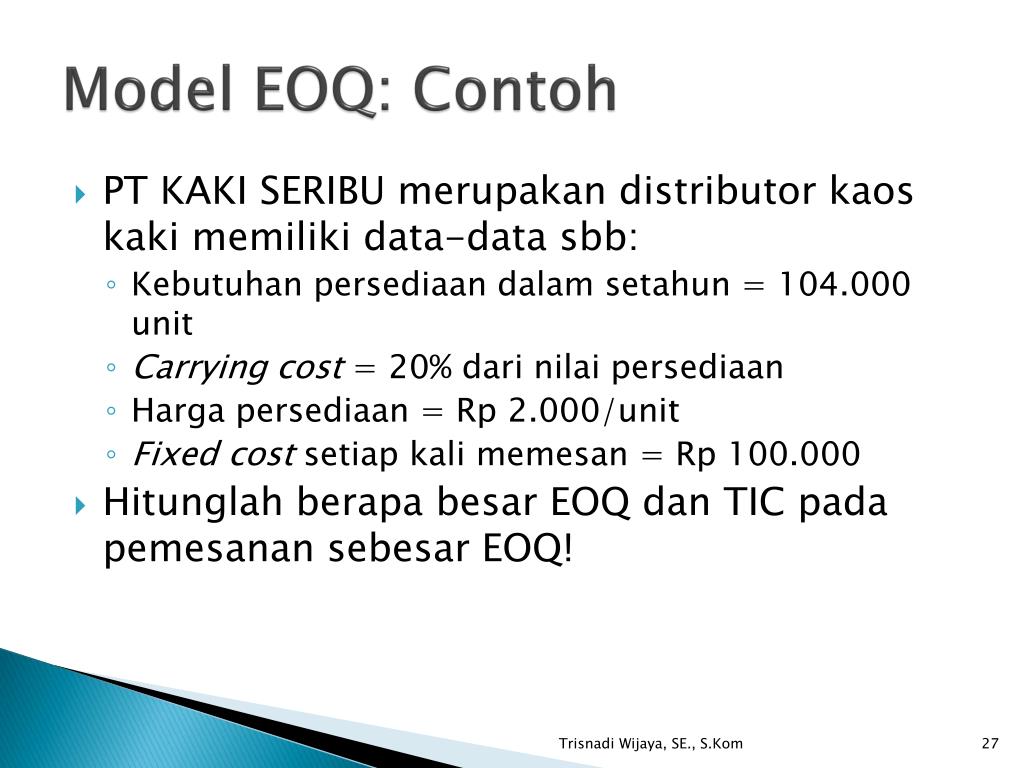 Model EOQ: Contoh

PT KAKI SERIBU merupakan distributor kaos kaki memiliki data-data sbb:

Kebutuhan persediaan dalam setahun = 104.000 unit

Carrying cost = 20% dari nilai persediaan

Harga persediaan = Rp 2.000/unit

Fixed cost setiap kali memesan = Rp 100.000

Hitunglah berapa besar EOQ dan TIC pada pemesanan sebesar EOQ!

Trisnadi Wijaya, SE., S.Kom

27